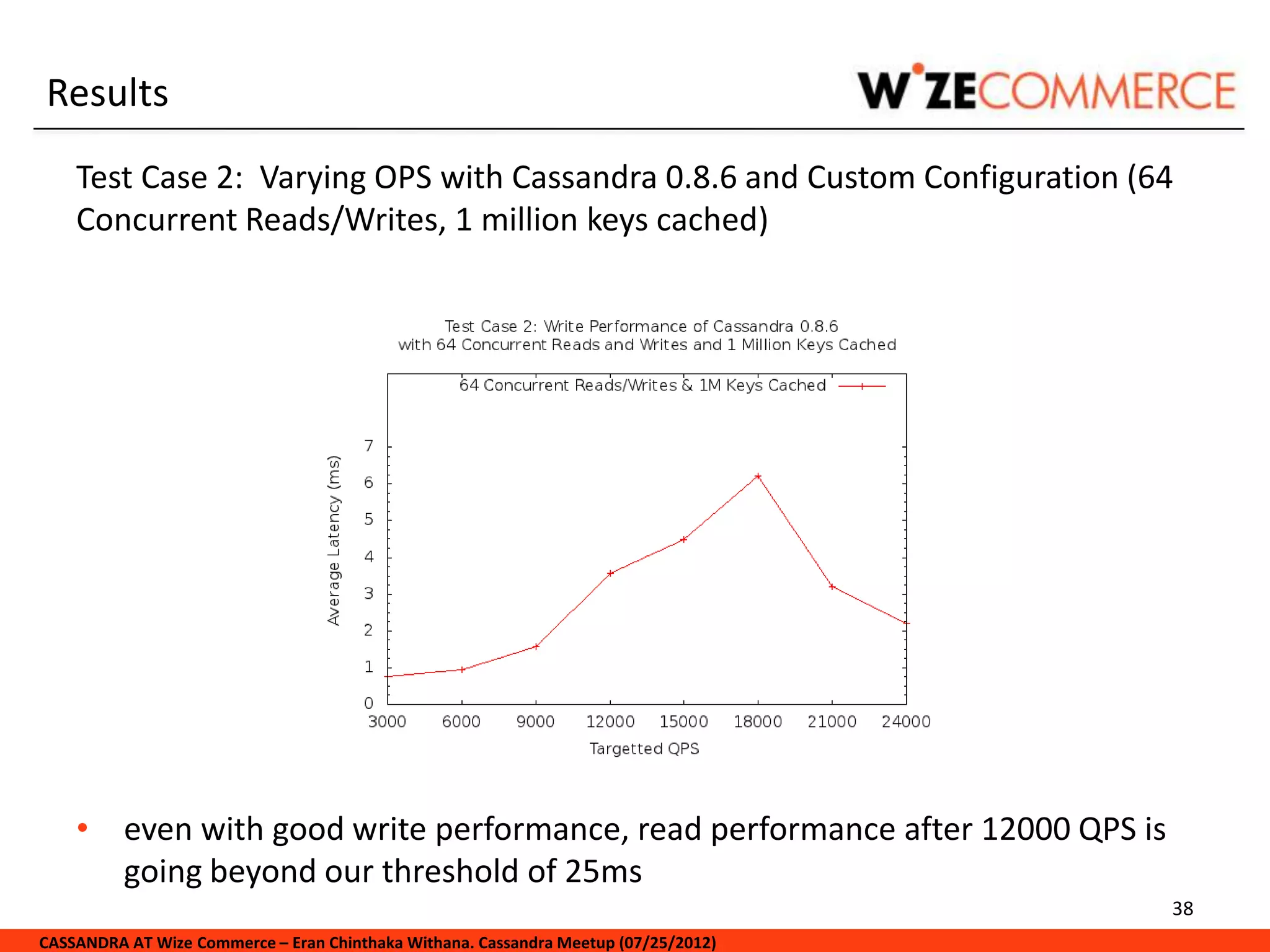 Results

WIZECOMMERCE

Test Case 2: Varying OPS with Cassandra 0.8.6 and Custom Configuration (64 Concurrent Reads/Writes, 1 million keys cached)

Test Case 2: Write Performance of Cassandra 0.8.6
with 64 Concurrent Reads and Writes and 1 Million Keys Cached

64 Concurrent Reads/Writes & 1M Keys Cached

Average Latency (ms)

7
6
5
4
3
2
1
0

3000 6000 9000 12000 15000 18000 21000 24000

Targetted QPS

• even with good write performance, read performance after 12000 QPS is going beyond our threshold of 25ms

38

CASSANDRA AT Wize Commerce – Eran Chinthaka Withana. Cassandra Meetup (07/25/2012)